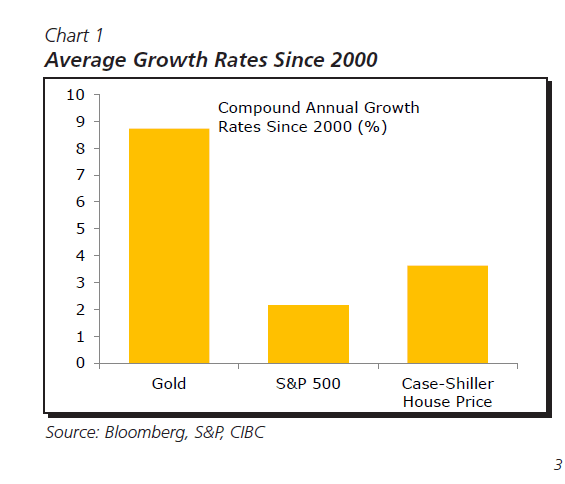 Chart 1
Average Growth Rates Since 2000

10
9
8
7
6
5
4
3
2
1
0

Compound Annual Growth Rates Since 2000 (%)

Gold
S&P 500
Case-Shiller House Price

Source: Bloomberg, S&P, CIBC

3